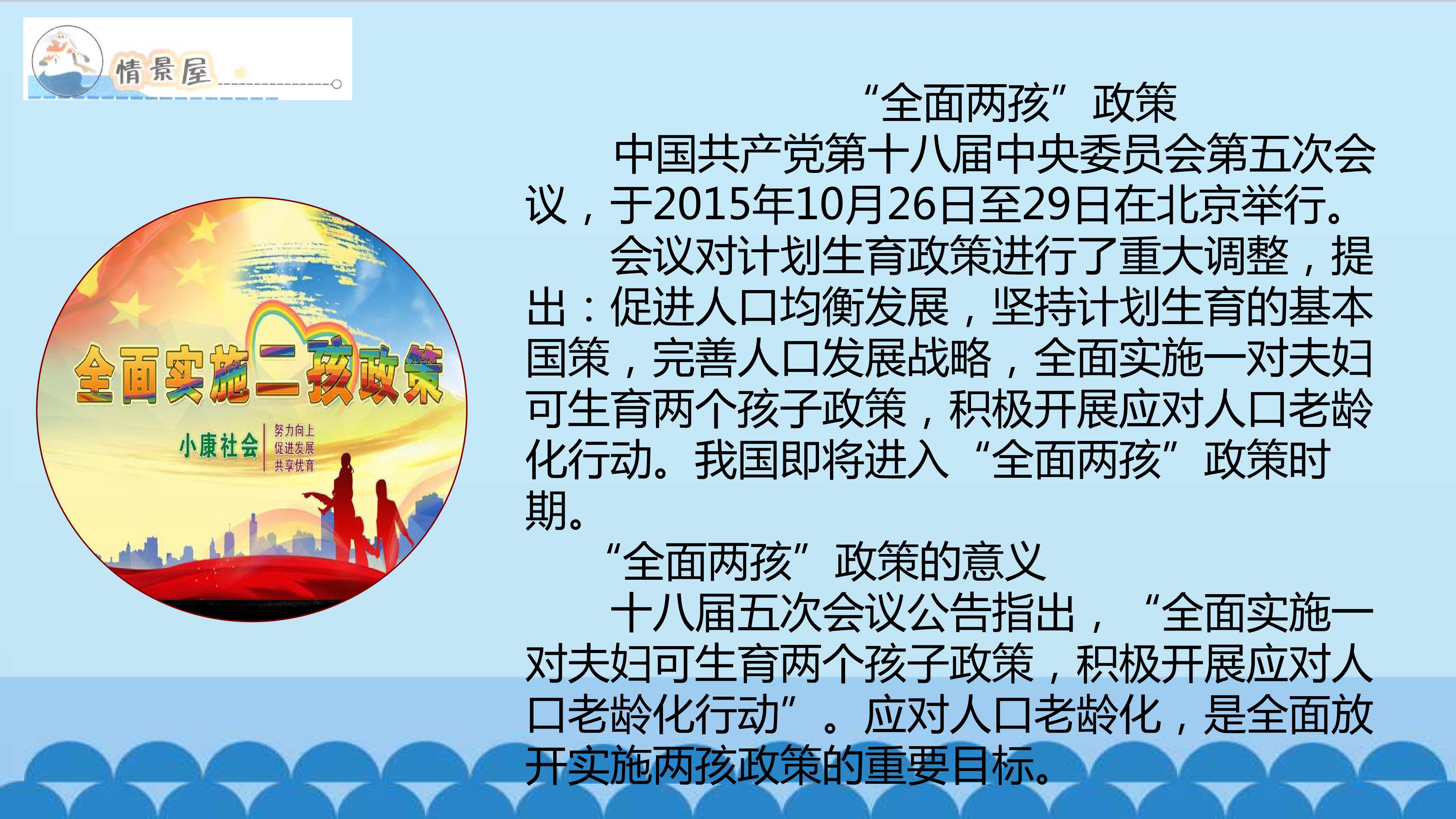 情景屋

全面实施二孩政策

小康社会

努力向上
促进发展
共享优育

“全面两孩”政策

中国共产党第十八届中央委员会第五次会议，于2015年10月26日至29日在北京举行。

会议对计划生育政策进行了重大调整，提出：促进人口均衡发展，坚持计划生育的基本国策，完善人口发展战略，全面实施一对夫妇可生育两个孩子政策，积极开展应对人口老龄化行动。我国即将进入“全面两孩”政策时期。

“全面两孩”政策的意义

十八届五次会议公告指出，“全面实施一对夫妇可生育两个孩子政策，积极开展应对人口老龄化行动”。应对人口老龄化，是全面放开实施两孩政策的重要目标。